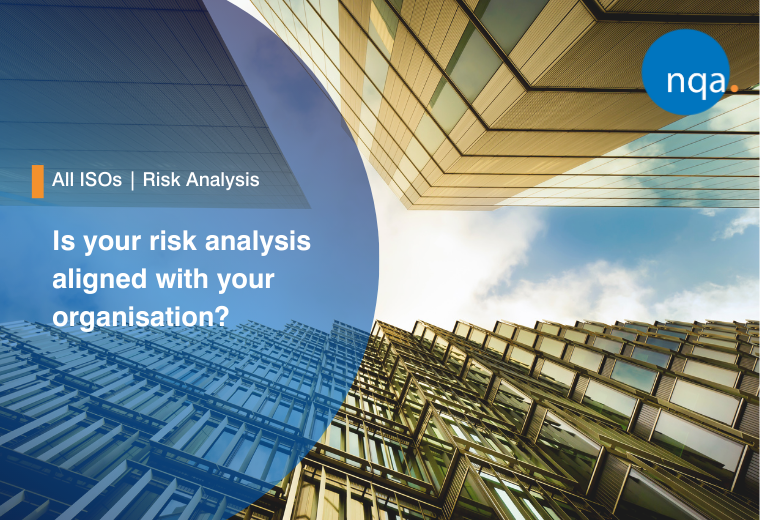 nqa.

All ISOs | Risk Analysis

Is your risk analysis aligned with your organisation?